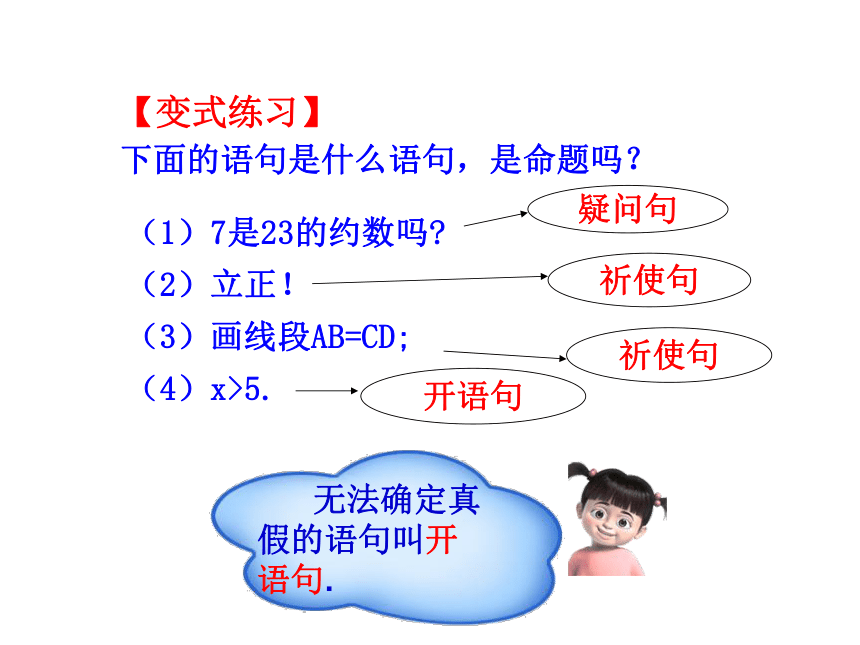 【变式练习】
下面的语句是什么语句，是命题吗？

（1）7是23的约数吗？
疑问句

（2）立正！
祈使句

（3）画线段AB=CD；
祈使句

（4）x>5.
开语句

无法确定真假的语句叫开语句.